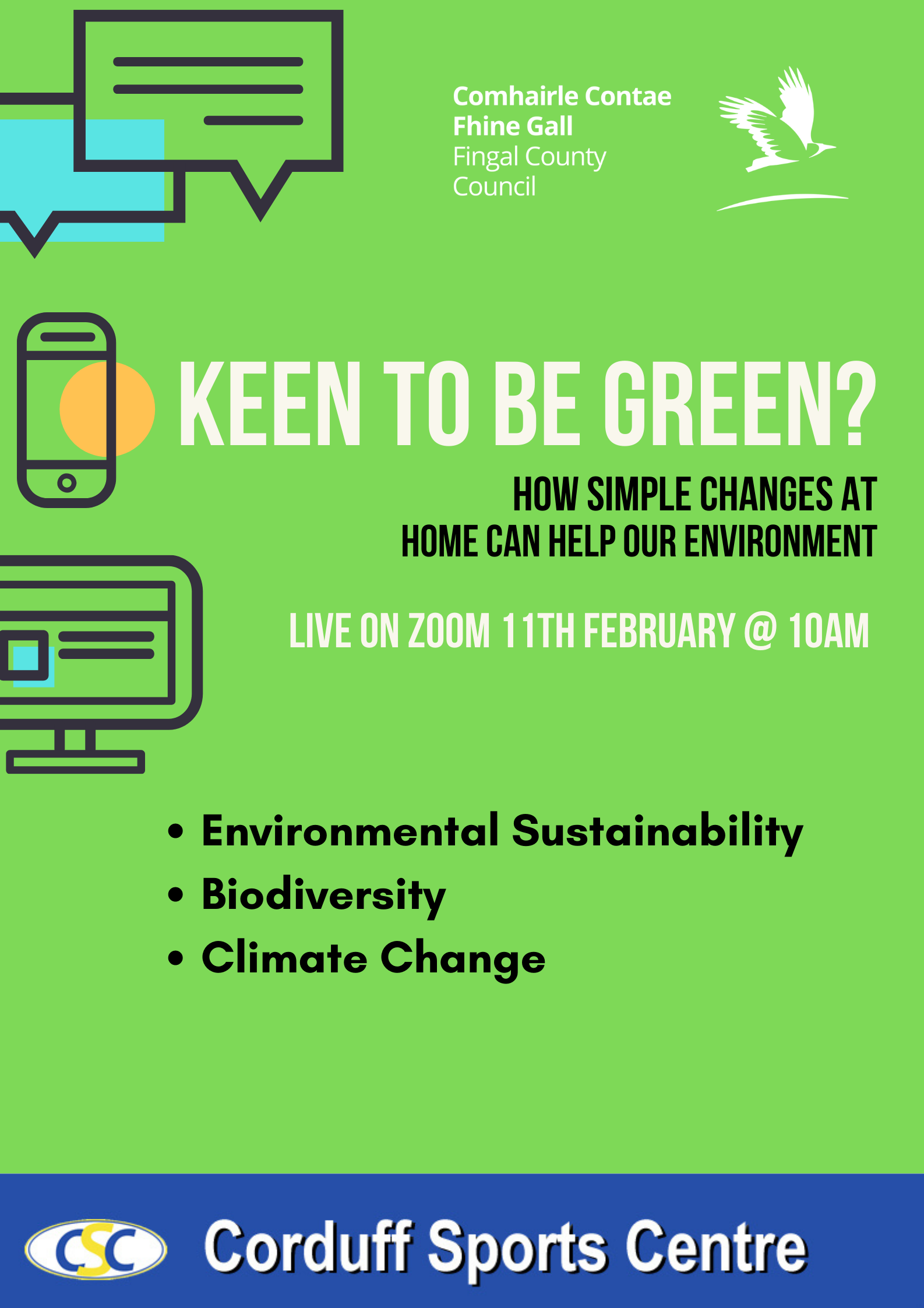 Comhairle Contae Fhine Gall
Fingal County Council

KEEN TO BE GREEN?

HOW SIMPLE CHANGES AT HOME CAN HELP OUR ENVIRONMENT

LIVE ON ZOOM 11TH FEBRUARY @ 10AM

• Environmental Sustainability
• Biodiversity
• Climate Change

CSC
Corduff Sports Centre